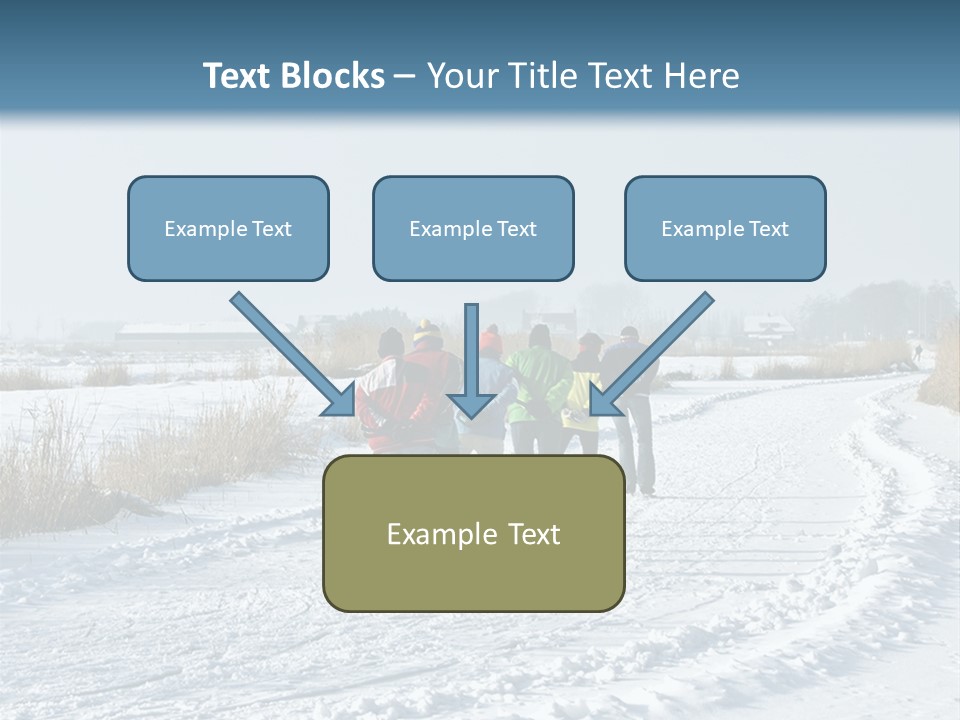 Text Blocks – Your Title Text Here

Example Text

Example Text

Example Text

Example Text